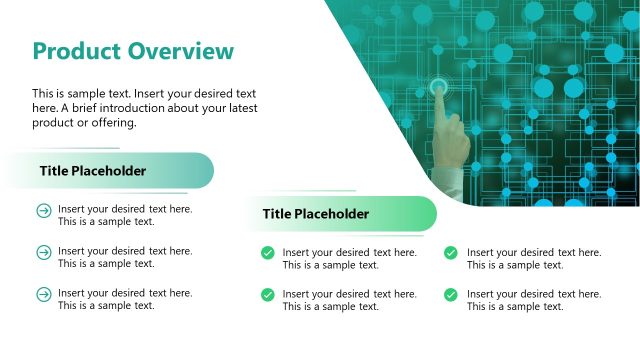 Product Overview

This is sample text. Insert your desired text here. A brief introduction about your latest product or offering.

Title Placeholder

Insert your desired text here. This is a sample text.

Insert your desired text here. This is a sample text.

Insert your desired text here. This is a sample text.

Title Placeholder

Insert your desired text here. This is a sample text.

Insert your desired text here. This is a sample text.

Insert your desired text here. This is a sample text.

Insert your desired text here. This is a sample text.